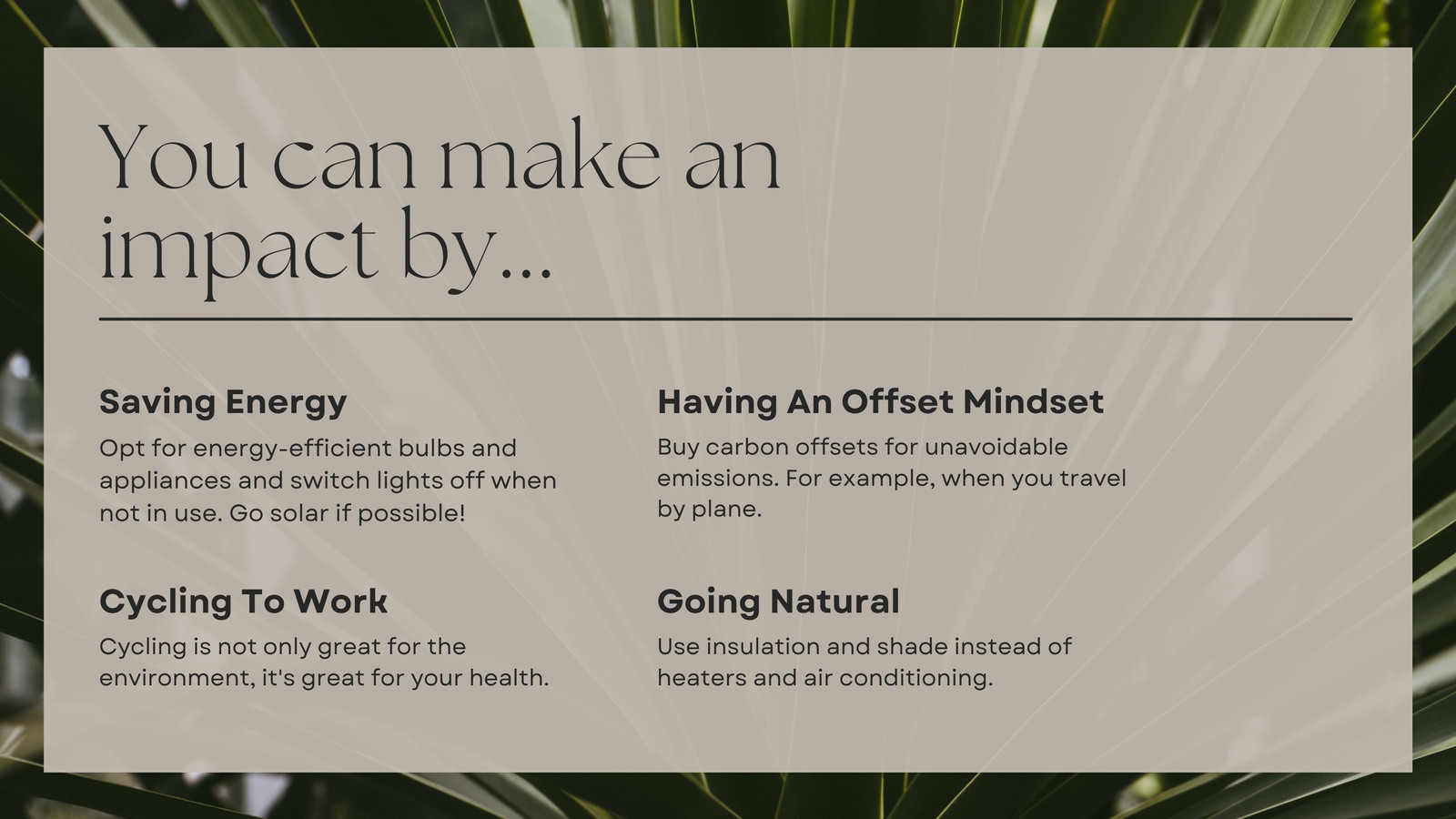 You can make an impact by...

Saving Energy
Opt for energy-efficient bulbs and appliances and switch lights off when not in use. Go solar if possible!

Cycling To Work
Cycling is not only great for the environment, it's great for your health.

Having An Offset Mindset
Buy carbon offsets for unavoidable emissions. For example, when you travel by plane.

Going Natural
Use insulation and shade instead of heaters and air conditioning.